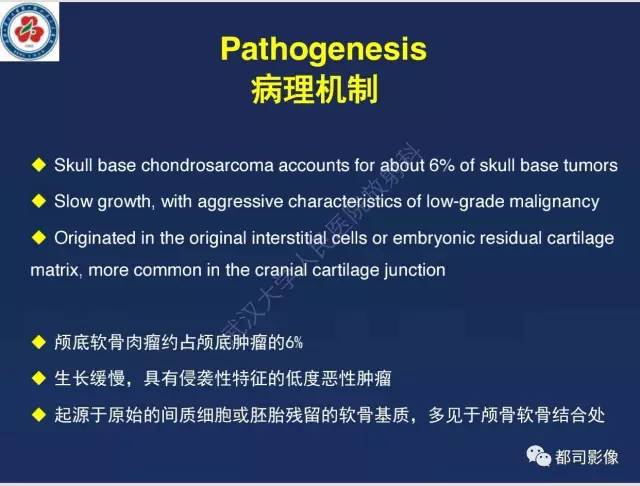 Pathogenesis
病理机制

◆ Skull base chondrosarcoma accounts for about 6% of skull base tumors

◆ Slow growth, with aggressive characteristics of low-grade malignancy

◆ Originated in the original interstitial cells or embryonic residual cartilage matrix, more common in the cranial cartilage junction

◆ 颅底软骨肉瘤约占颅底肿瘤的6%

◆ 生长缓慢，具有侵袭性特征的低度恶性肿瘤

◆ 起源于原始的间质细胞或胚胎残留的软骨基质，多见于颅骨软骨结合处

武汉大学人民医院放射科

都司影像